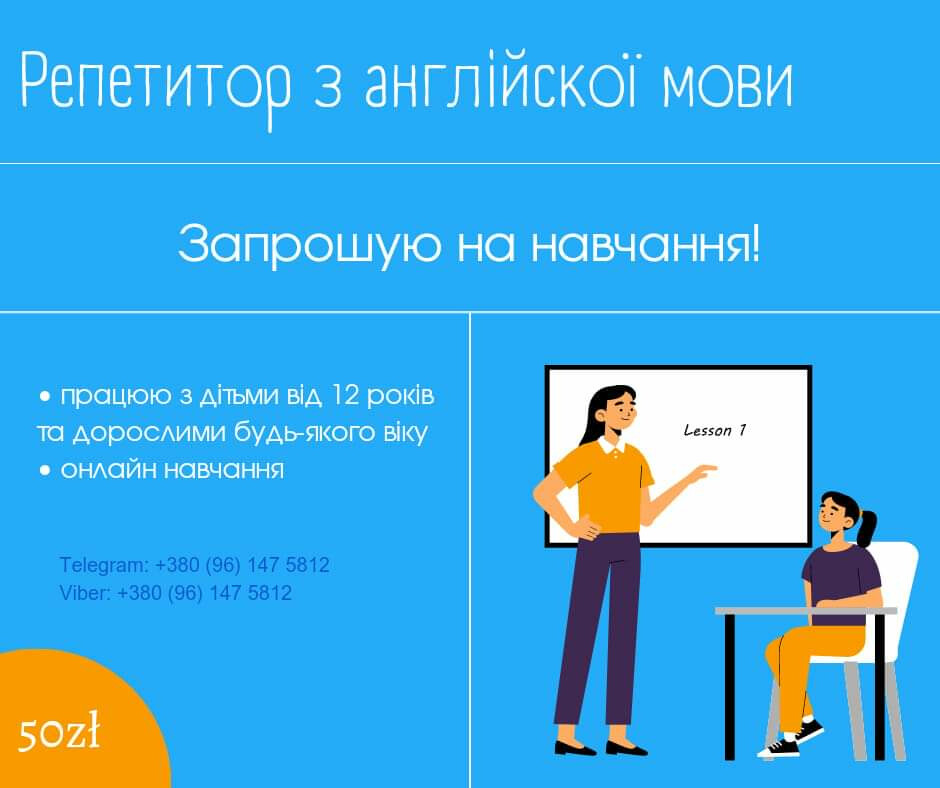 Репетитор з англійскої мови

Запрошую на навчання!

• працюю з дітьми від 12 років та дорослими будь-якого віку
• онлайн навчання

Telegram: +380 (96) 147 5812
Viber: +380 (96) 147 5812

50zł

Lesson 1